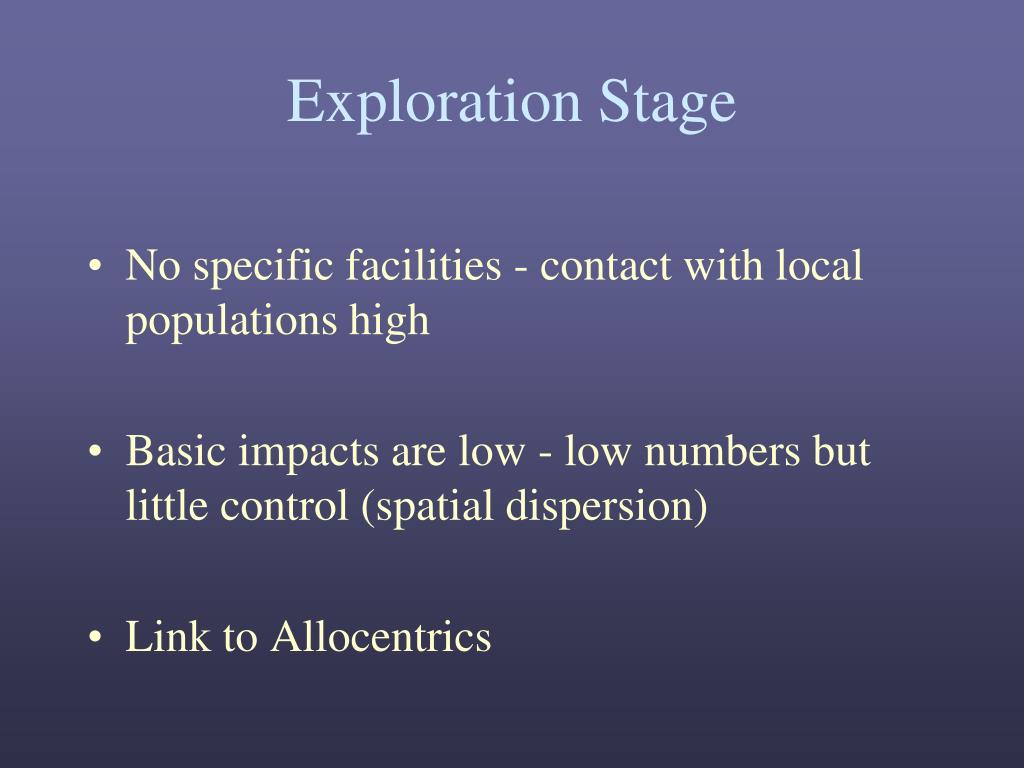 Exploration Stage

• No specific facilities - contact with local populations high

• Basic impacts are low - low numbers but little control (spatial dispersion)

• Link to Allocentrics